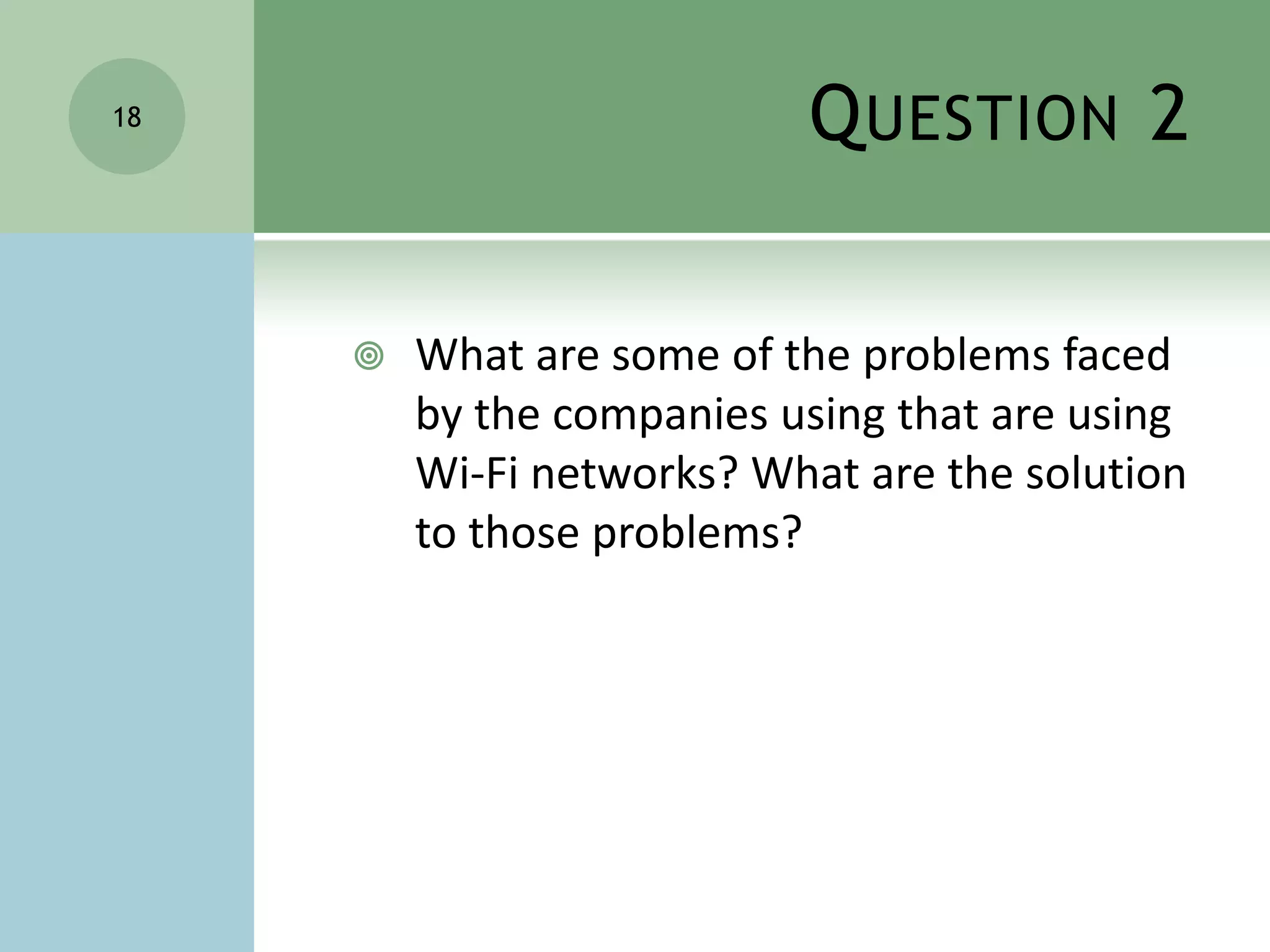 18

QUESTION 2

What are some of the problems faced by the companies using that are using Wi-Fi networks? What are the solution to those problems?